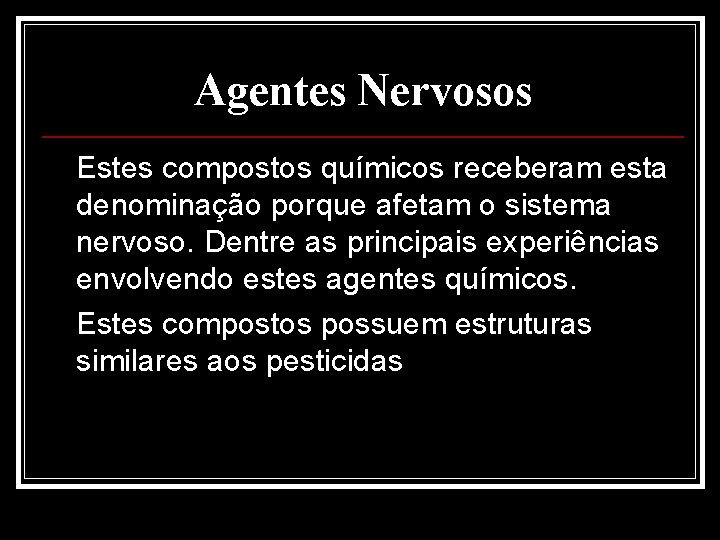 Agentes Nervosos

Estes compostos químicos receberam esta denominação porque afetam o sistema nervoso. Dentre as principais experiências envolvendo estes agentes químicos.

Estes compostos possuem estruturas similares aos pesticidas